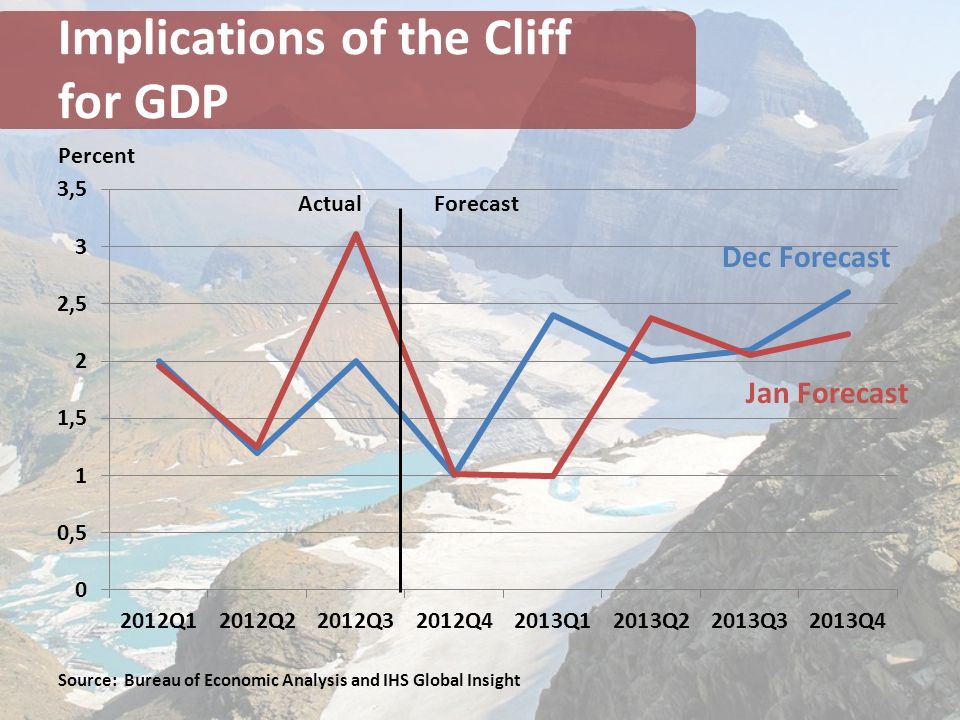 Implications of the Cliff for GDP

Percent

3,5
3
2,5
2
1,5
1
0,5
0

Actual

Forecast

Dec Forecast

Jan Forecast

2012Q1 2012Q2 2012Q3 2012Q4 2013Q1 2013Q2 2013Q3 2013Q4

Source: Bureau of Economic Analysis and IHS Global Insight